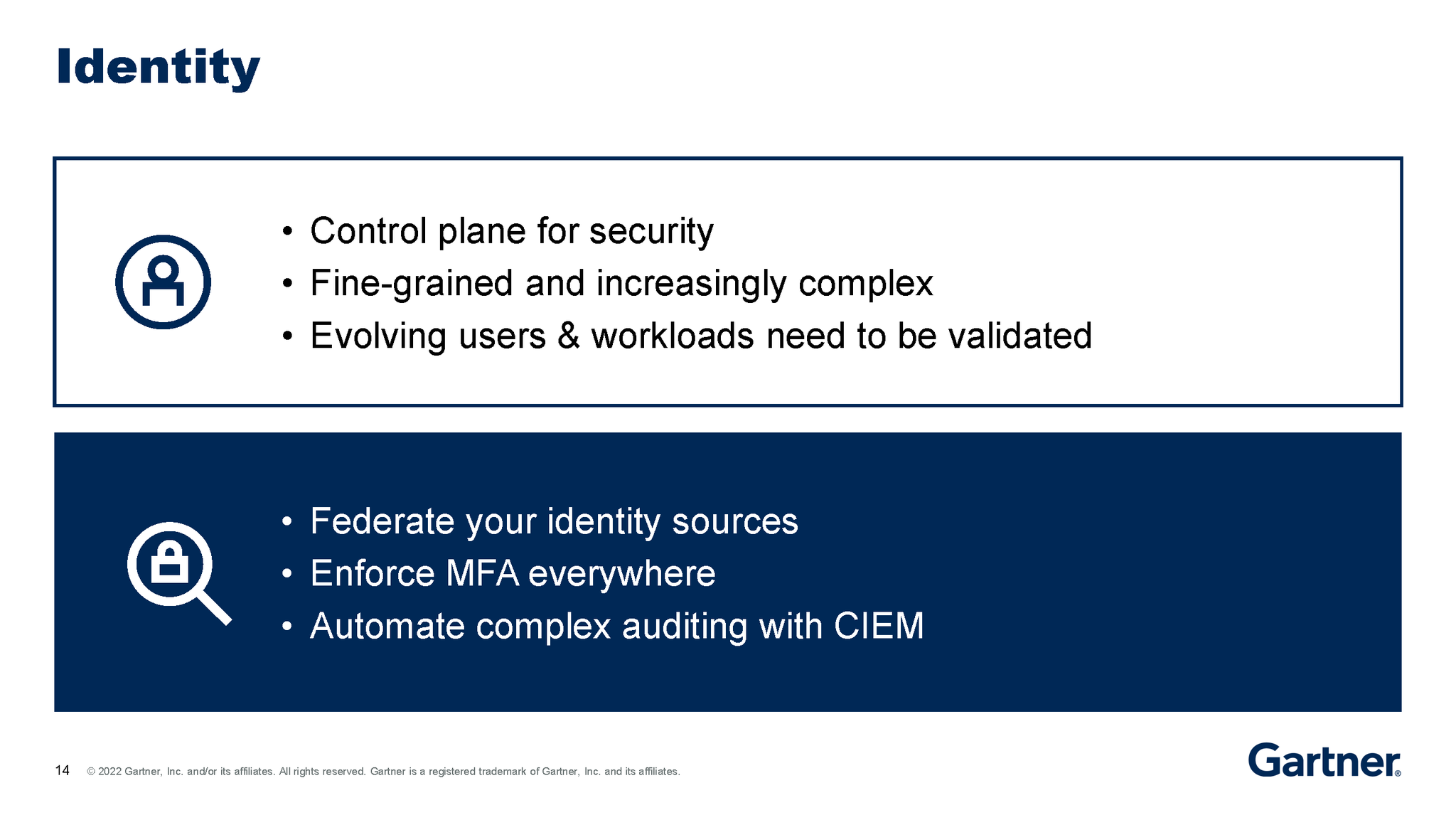 Identity

• Control plane for security
• Fine-grained and increasingly complex
• Evolving users & workloads need to be validated

• Federate your identity sources
• Enforce MFA everywhere
• Automate complex auditing with CIEM

14 © 2022 Gartner, Inc. and/or its affiliates. All rights reserved. Gartner is a registered trademark of Gartner, Inc. and its affiliates.

Gartner®